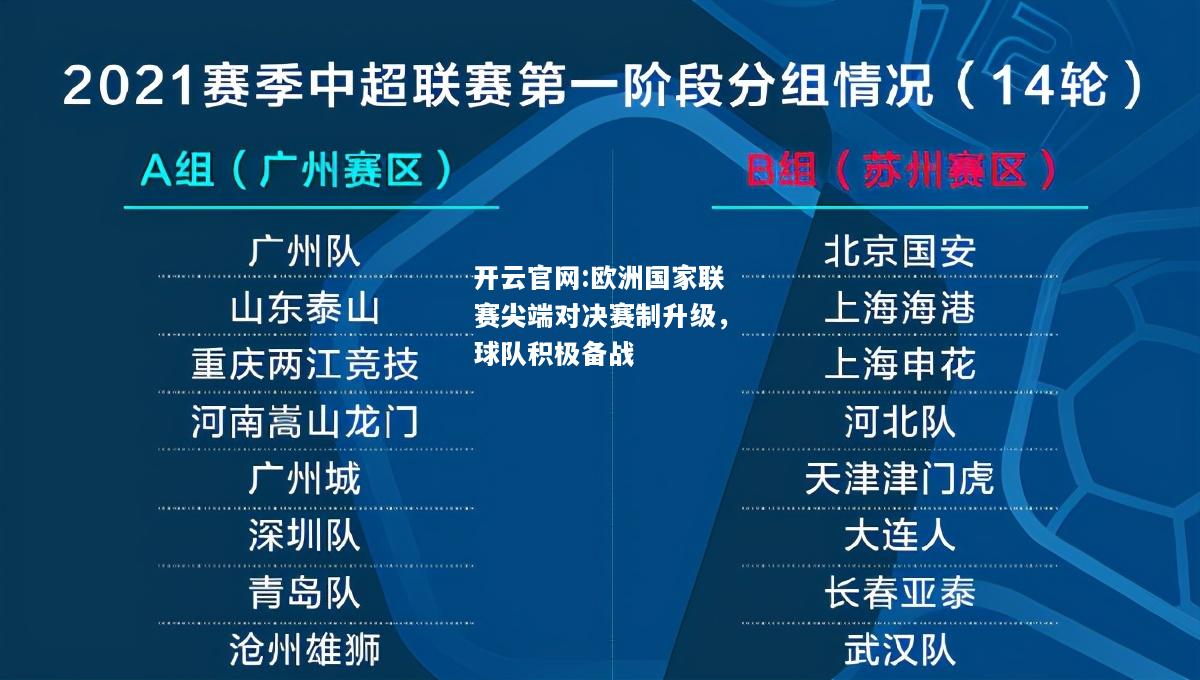 2021赛季中超联赛第一阶段分组情况（14轮）

A组（广州赛区）

广州队
山东泰山
重庆两江竞技
河南嵩山龙门
广州城
深圳队
青岛队
沧州雄狮

开云官网:欧洲国家联赛尖端对决赛制升级，球队积极备战

B组（苏州赛区）

北京国安
上海海港
上海申花
河北队
天津津门虎
大连人
长春亚泰
武汉队